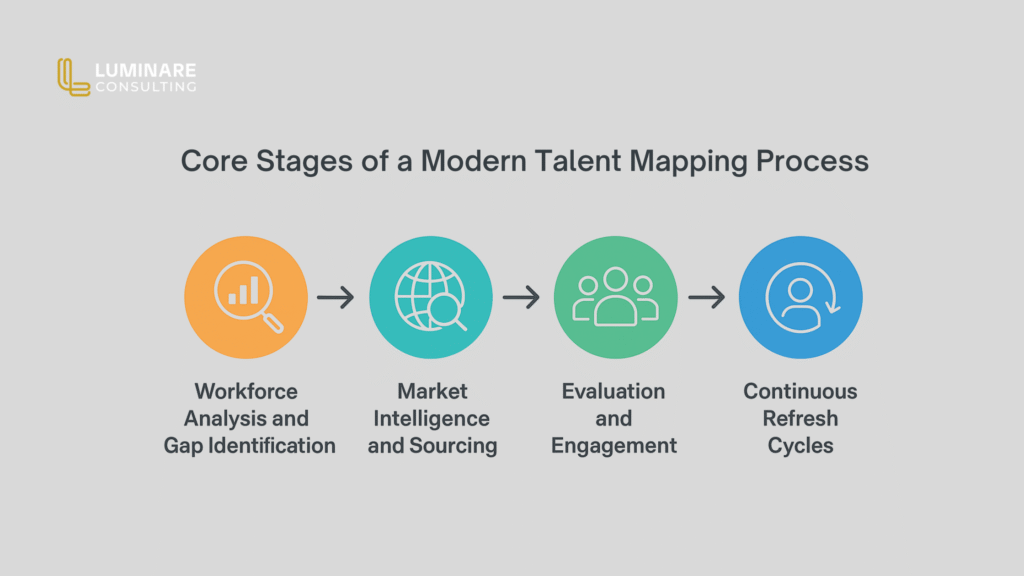 LUMINARE CONSULTING

Core Stages of a Modern Talent Mapping Process

Workforce Analysis and Gap Identification

Market Intelligence and Sourcing

Evaluation and Engagement

Continuous Refresh Cycles